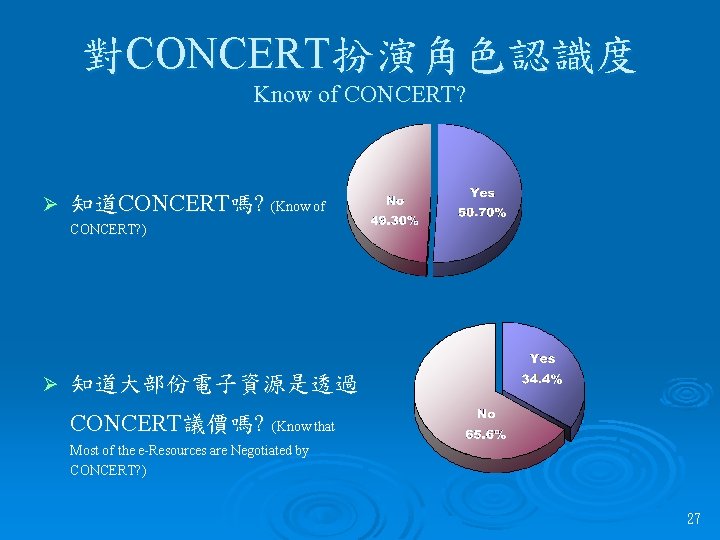 對CONCERT扮演角色認識度
Know of CONCERT?

➢ 知道CONCERT嗎? (Know of CONCERT?)

No
49.30%

Yes
50.70%

➢ 知道大部份電子資源是透過CONCERT議價嗎? (Know that Most of the e-Resources are Negotiated by CONCERT?)

Yes
34.4%

No
65.6%

27